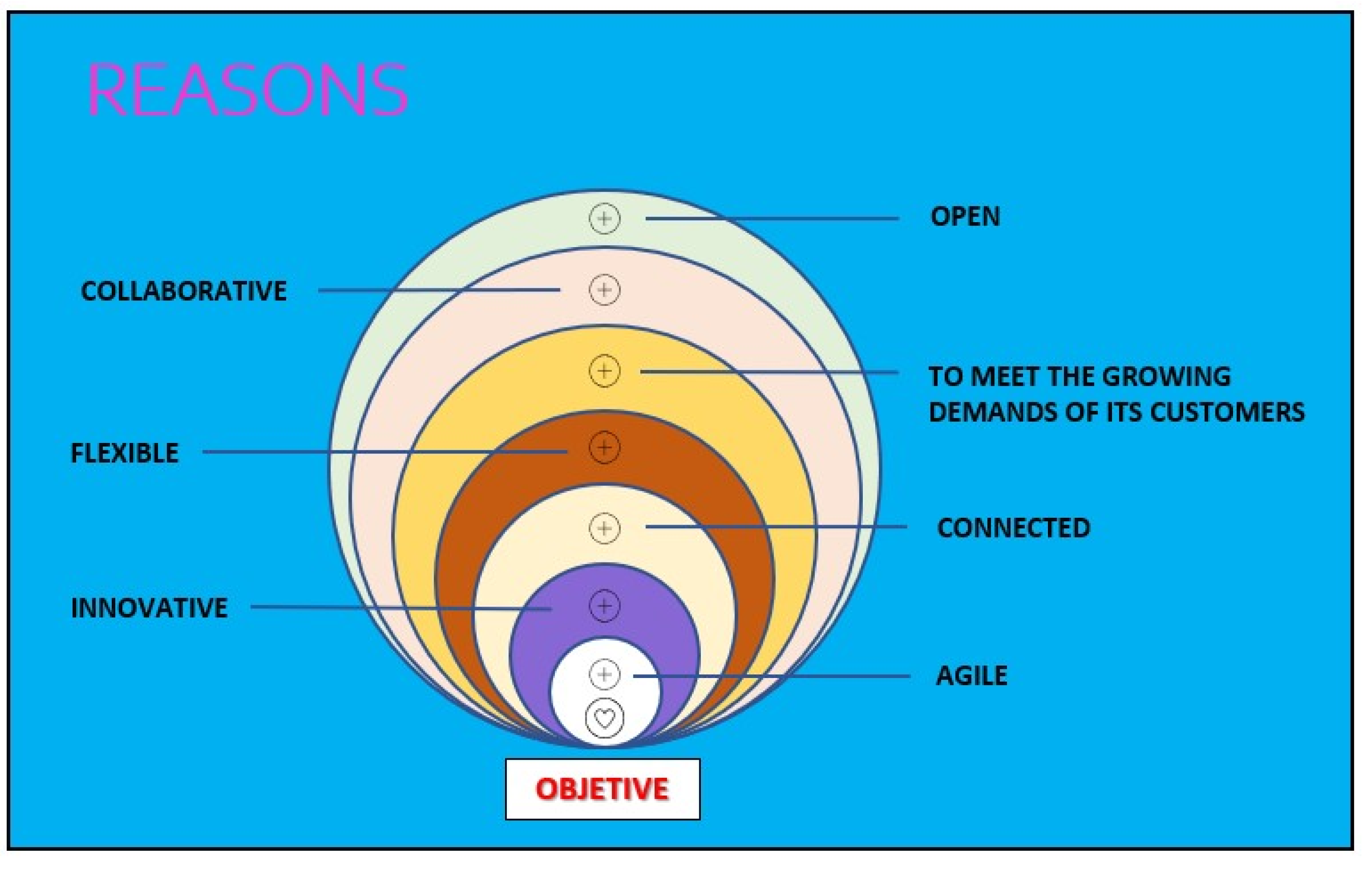 REASONS

OPEN

COLLABORATIVE

TO MEET THE GROWING DEMANDS OF ITS CUSTOMERS

FLEXIBLE

CONNECTED

INNOVATIVE

AGILE

OBJETIVE